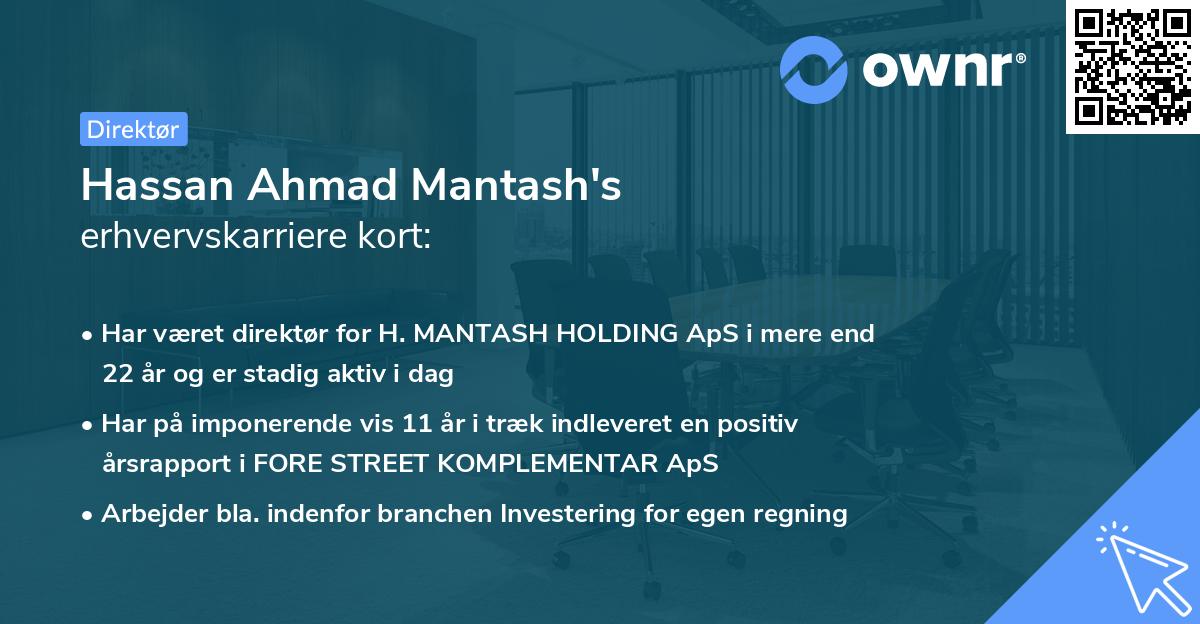 ownr®

Direktør

Hassan Ahmad Mantash's
erhvervskarriere kort:

• Har været direktør for H. MANTASH HOLDING ApS i mere end 22 år og er stadig aktiv i dag

• Har på imponerende vis 11 år i træk indleveret en positiv årsrapport i FORE STREET KOMPLEMENTAR ApS

• Arbejder bla. indenfor branchen Investering for egen regning